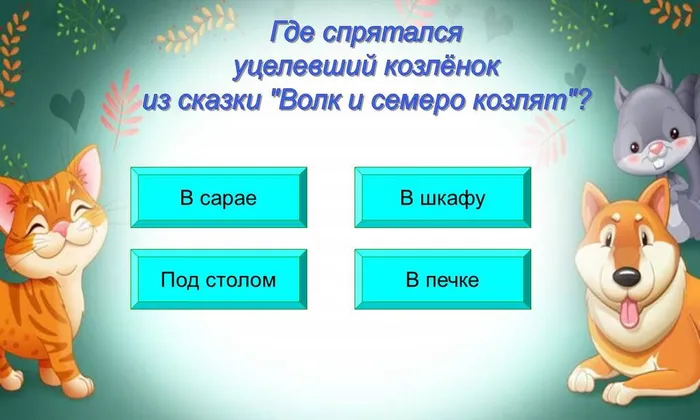 Где спрятался уцелевший козлёнок из сказки "Волк и семеро козлят"?

В сарае

В шкафу

Под столом

В печке